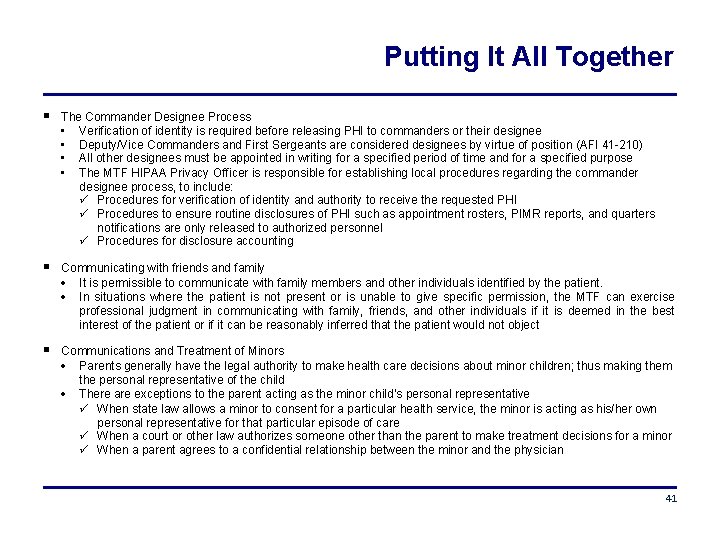 Putting It All Together

▪ The Commander Designee Process
• Verification of identity is required before releasing PHI to commanders or their designee
• Deputy/Vice Commanders and First Sergeants are considered designees by virtue of position (AFI 41-210)
• All other designees must be appointed in writing for a specified period of time and for a specified purpose
• The MTF HIPAA Privacy Officer is responsible for establishing local procedures regarding the commander designee process, to include:
✓ Procedures for verification of identity and authority to receive the requested PHI
✓ Procedures to ensure routine disclosures of PHI such as appointment rosters, PIMR reports, and quarters notifications are only released to authorized personnel
✓ Procedures for disclosure accounting

▪ Communicating with friends and family
• It is permissible to communicate with family members and other individuals identified by the patient.
• In situations where the patient is not present or is unable to give specific permission, the MTF can exercise professional judgment in communicating with family, friends, and other individuals if it is deemed in the best interest of the patient or if it can be reasonably inferred that the patient would not object

▪ Communications and Treatment of Minors
• Parents generally have the legal authority to make health care decisions about minor children; thus making them the personal representative of the child
• There are exceptions to the parent acting as the minor child's personal representative
✓ When state law allows a minor to consent for a particular health service, the minor is acting as his/her own personal representative for that particular episode of care
✓ When a court or other law authorizes someone other than the parent to make treatment decisions for a minor
✓ When a parent agrees to a confidential relationship between the minor and the physician

41